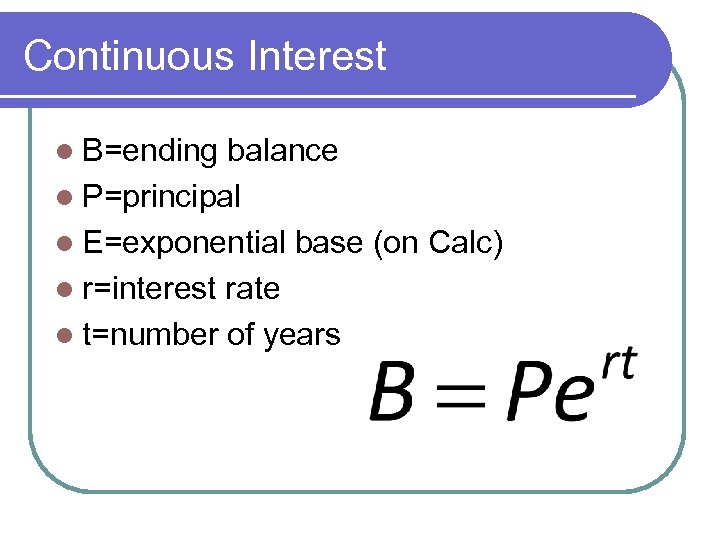 Continuous Interest

- B=ending balance
- P=principal
- E=exponential base (on Calc)
- r=interest rate
- t=number of years

$B = Pe^{rt}$